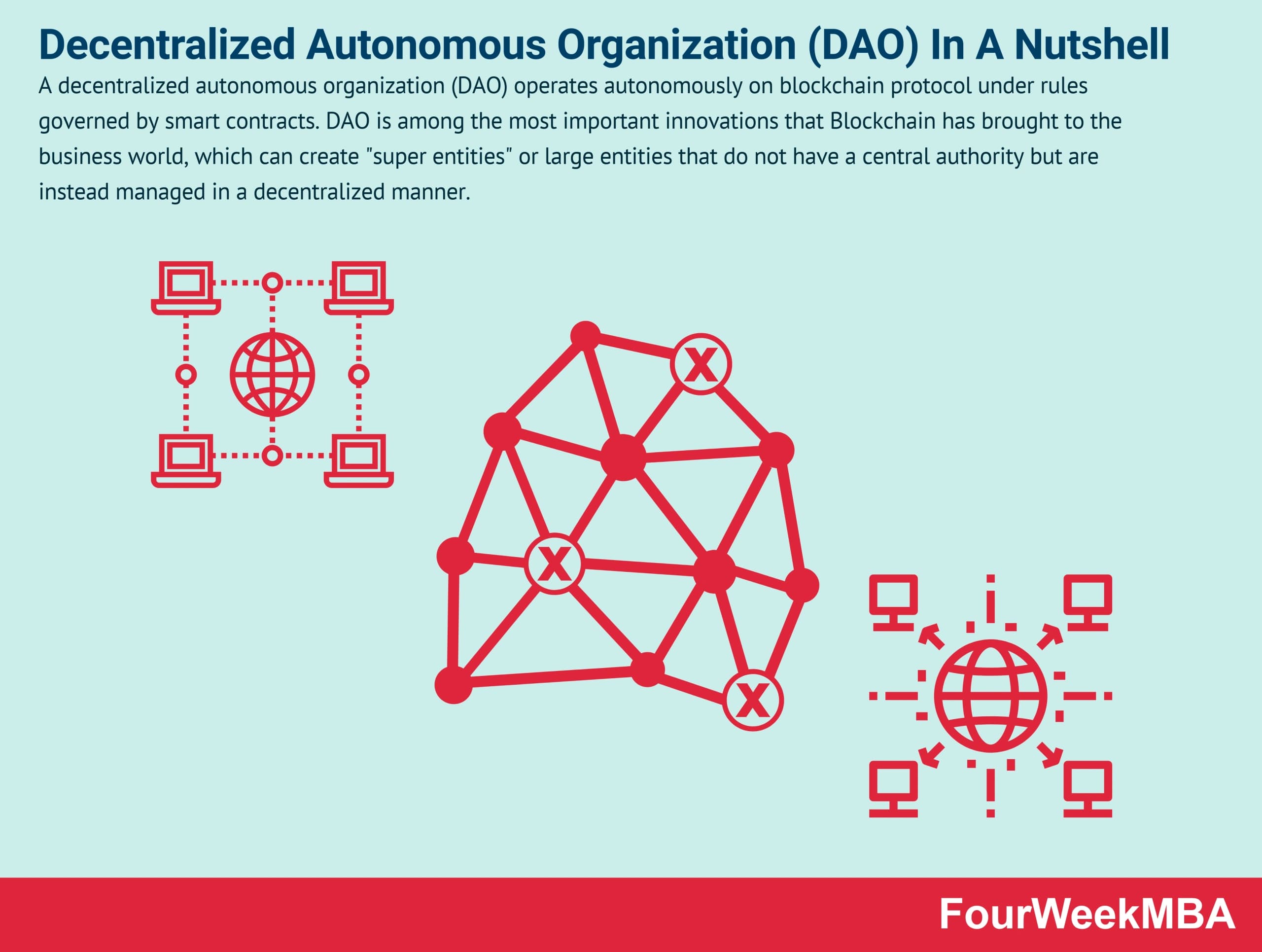 Decentralized Autonomous Organization (DAO) In A Nutshell

A decentralized autonomous organization (DAO) operates autonomously on blockchain protocol under rules governed by smart contracts. DAO is among the most important innovations that Blockchain has brought to the business world, which can create "super entities" or large entities that do not have a central authority but are instead managed in a decentralized manner.

X

X

X

FourWeekMBA